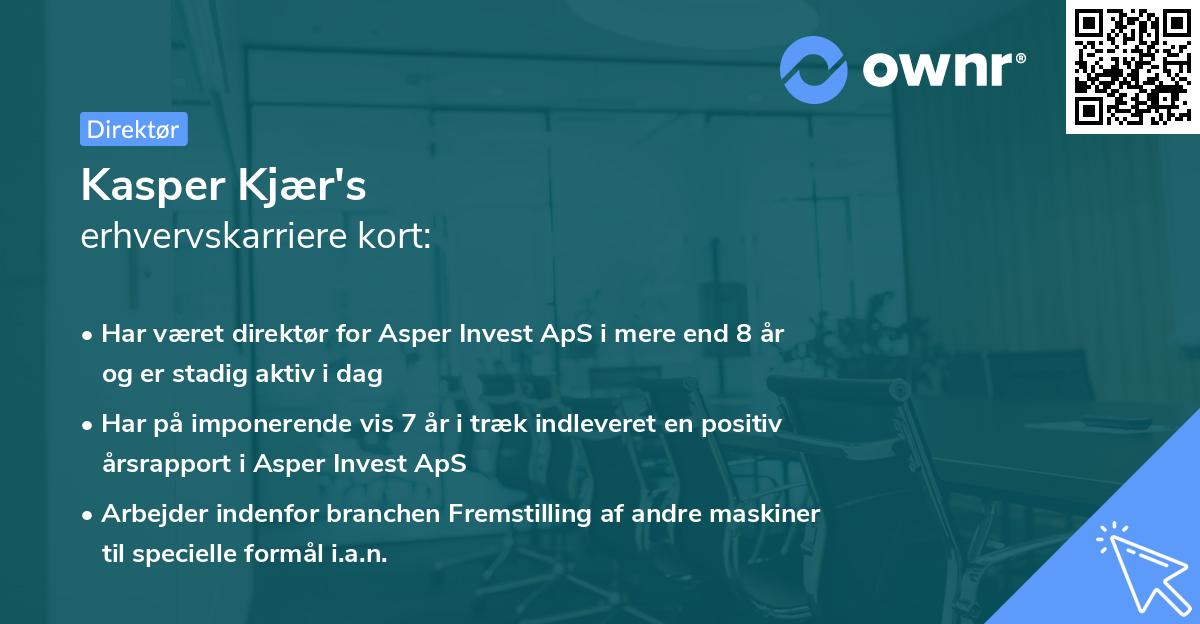 ownr®

Direktør

Kasper Kjær's
erhvervskarriere kort:

• Har været direktør for Asper Invest ApS i mere end 8 år og er stadig aktiv i dag
• Har på imponerende vis 7 år i træk indleveret en positiv årsrapport i Asper Invest ApS
• Arbejder indenfor branchen Fremstilling af andre maskiner til specielle formål i.a.n.